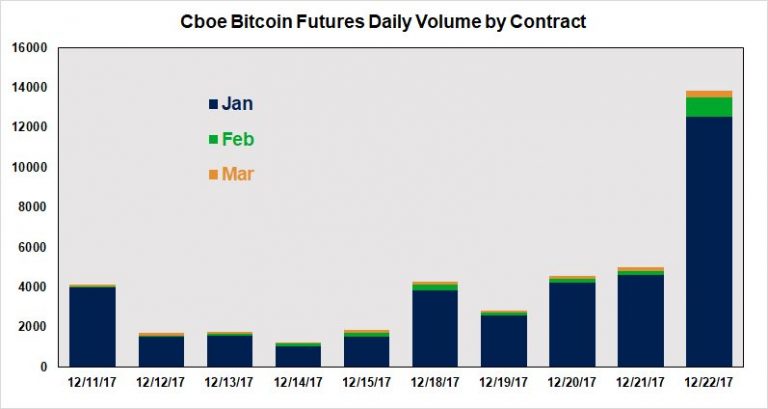 Cboe Bitcoin Futures Daily Volume by Contract

16000
14000
12000
10000
8000
6000
4000
2000
0

Jan
Feb
Mar

12/11/17
12/12/17
12/13/17
12/14/17
12/15/17
12/18/17
12/19/17
12/20/17
12/21/17
12/22/17